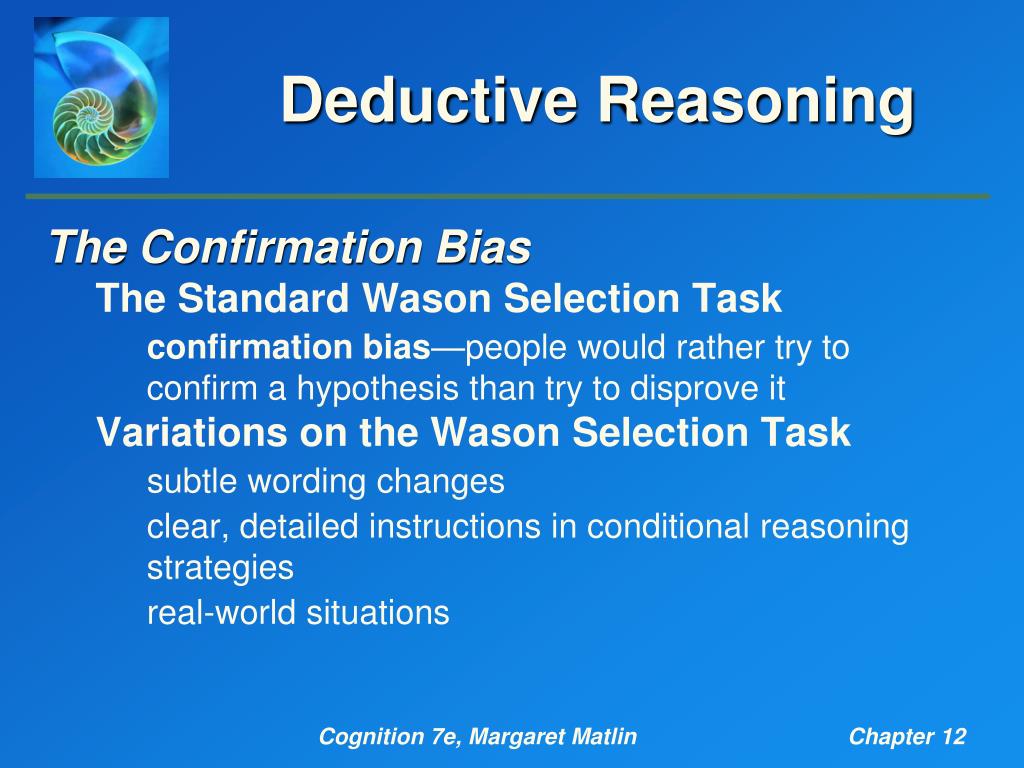 Deductive Reasoning

The Confirmation Bias

The Standard Wason Selection Task

confirmation bias—people would rather try to confirm a hypothesis than try to disprove it

Variations on the Wason Selection Task

subtle wording changes

clear, detailed instructions in conditional reasoning strategies

real-world situations

Cognition 7e, Margaret Matlin

Chapter 12